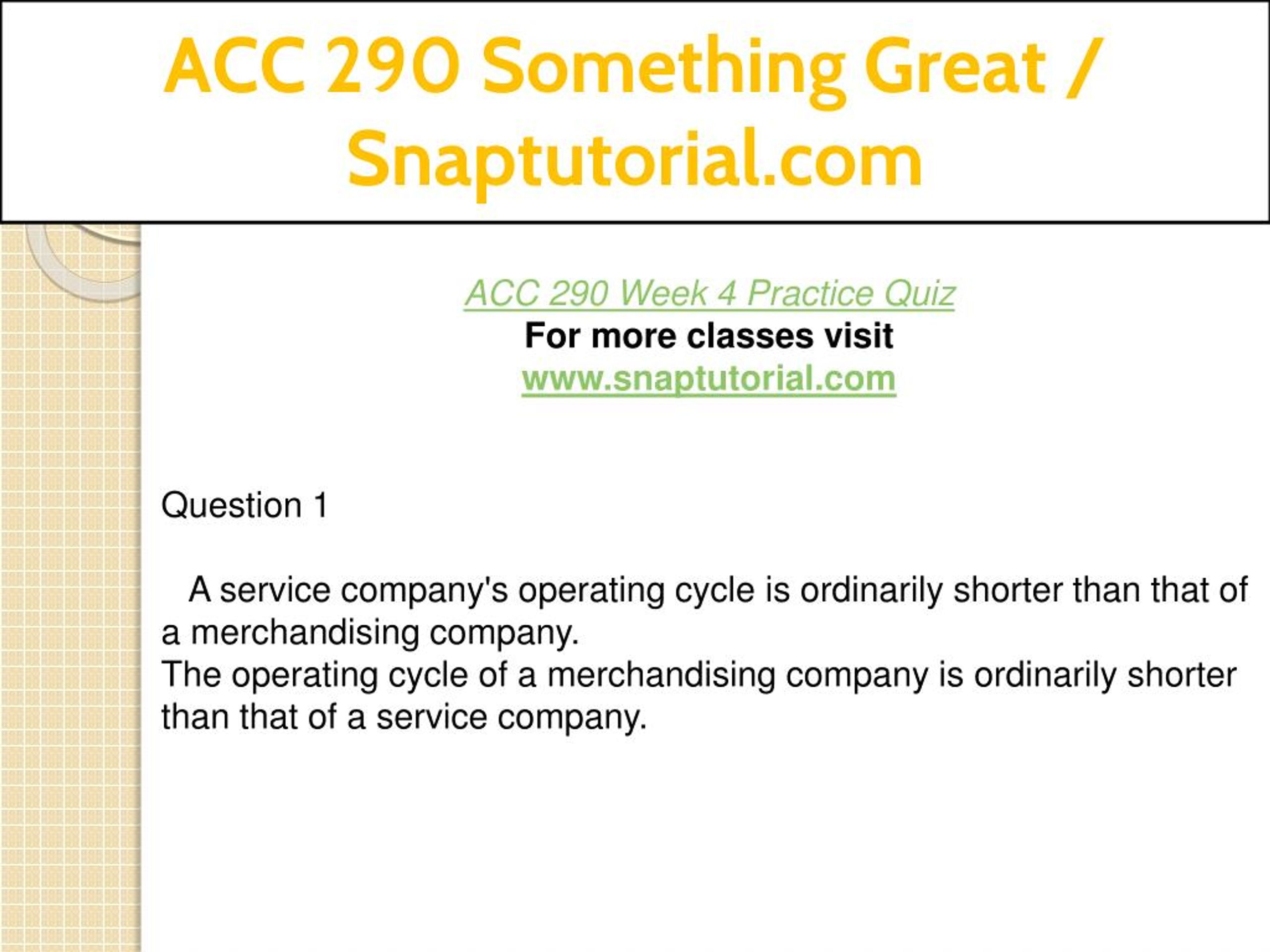 ACC 290 Something Great / Snaptutorial.com

ACC 290 Week 4 Practice Quiz
For more classes visit
www.snaptutorial.com

Question 1

A service company's operating cycle is ordinarily shorter than that of a merchandising company.
The operating cycle of a merchandising company is ordinarily shorter than that of a service company.